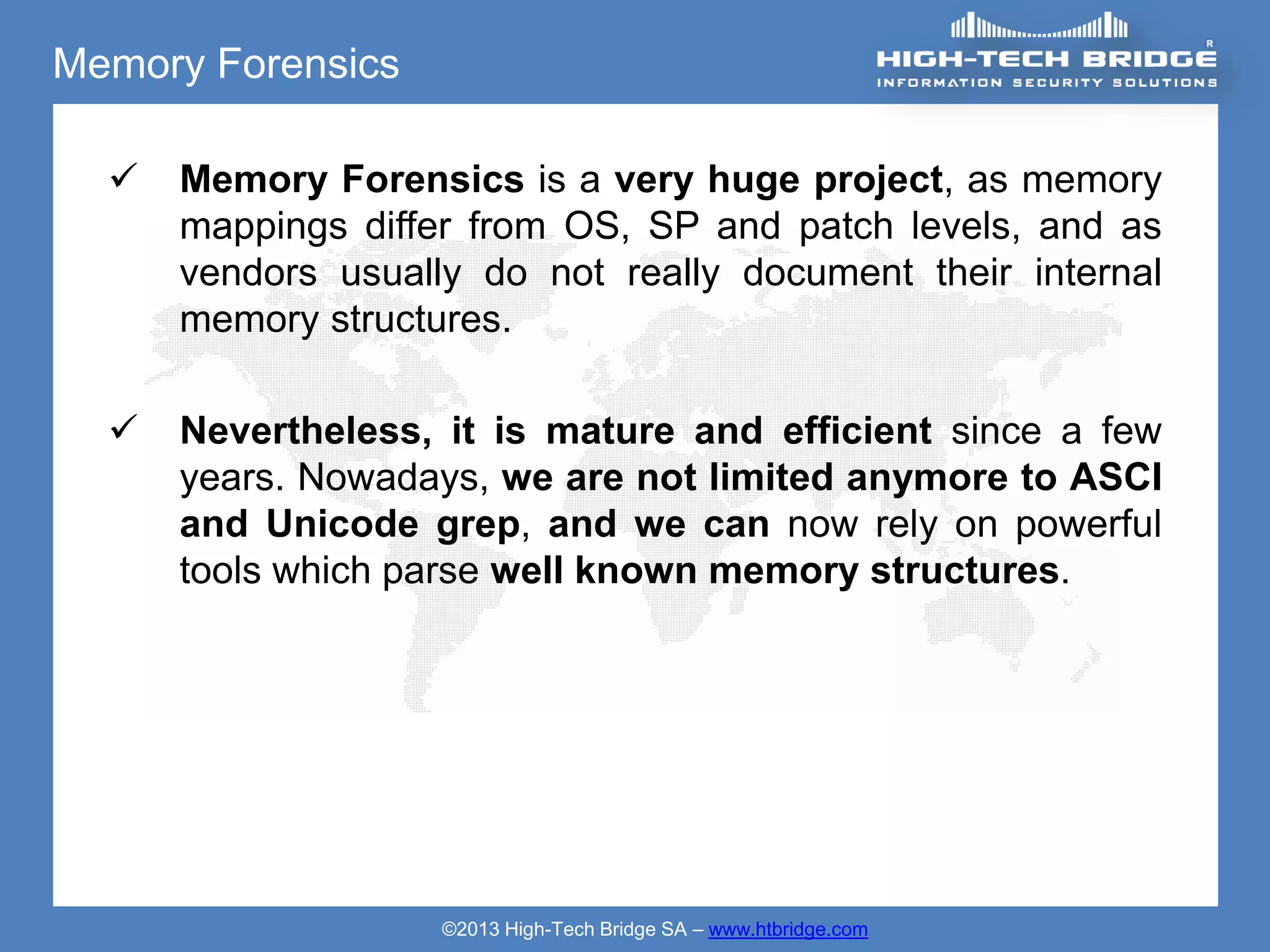 Memory Forensics

HIGH-TECH BRIDGE R
INFORMATION SECURITY SOLUTIONS

✓ Memory Forensics is a very huge project, as memory mappings differ from OS, SP and patch levels, and as vendors usually do not really document their internal memory structures.

✓ Nevertheless, it is mature and efficient since a few years. Nowadays, we are not limited anymore to ASCI and Unicode grep, and we can now rely on powerful tools which parse well known memory structures.

©2013 High-Tech Bridge SA – www.htbridge.com